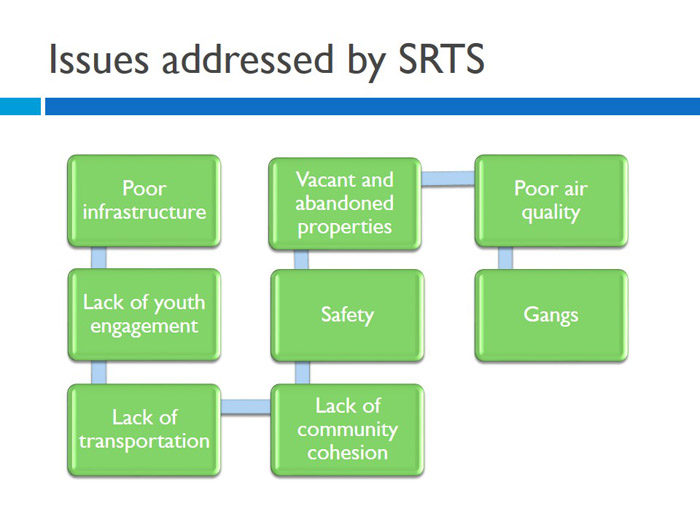 Issues addressed by SRTS

Poor infrastructure

Lack of youth engagement

Lack of transportation

Lack of community cohesion

Safety

Vacant and abandoned properties

Poor air quality

Gangs